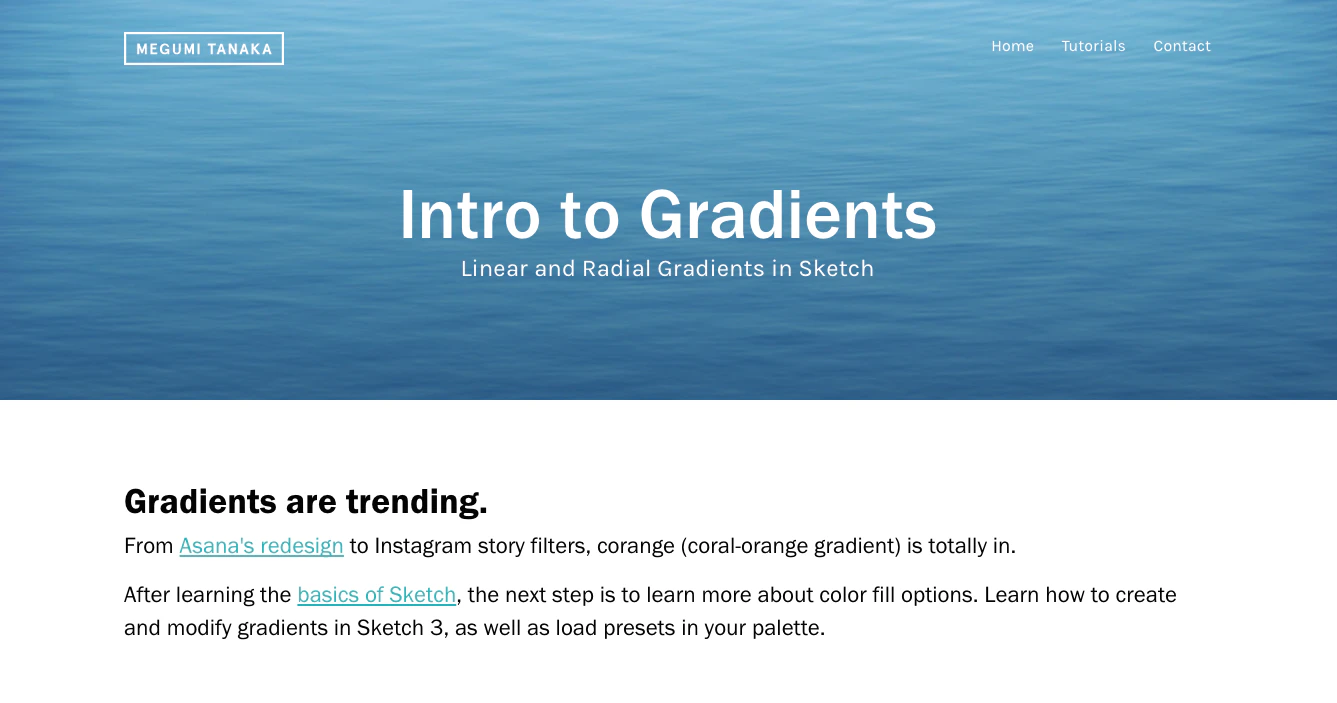 MEGUMI TANAKA

Home Tutorials Contact

Intro to Gradients

Linear and Radial Gradients in Sketch

Gradients are trending.

From Asana's redesign to Instagram story filters, corange (coral-orange gradient) is totally in.

After learning the basics of Sketch, the next step is to learn more about color fill options. Learn how to create and modify gradients in Sketch 3, as well as load presets in your palette.